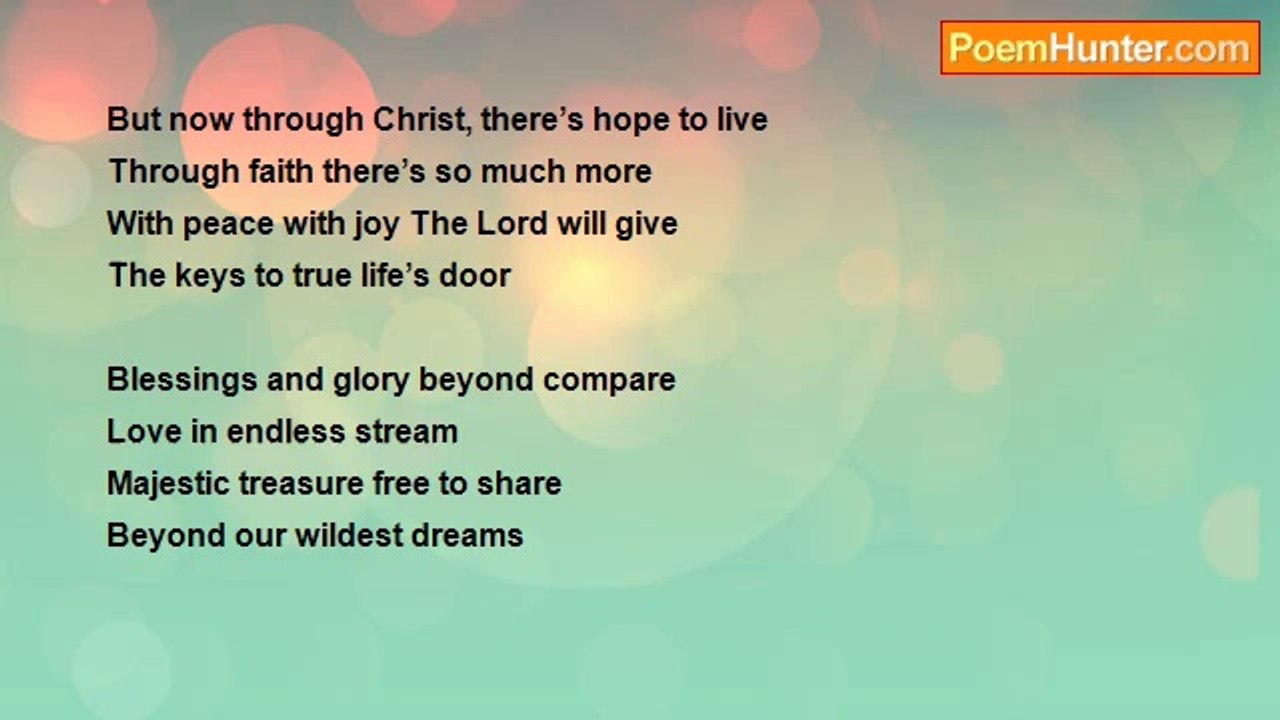 PoemHunter.com

But now through Christ, there’s hope to live
Through faith there’s so much more
With peace with joy The Lord will give
The keys to true life’s door

Blessings and glory beyond compare
Love in endless stream
Majestic treasure free to share
Beyond our wildest dreams